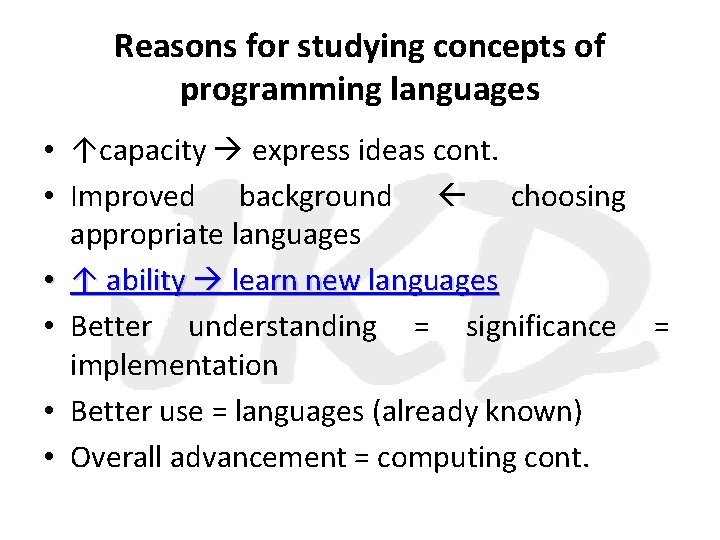 Reasons for studying concepts of programming languages

• ↑capacity → express ideas cont.
• Improved background ← choosing appropriate languages
• ↑ ability → learn new languages
• Better understanding = significance = implementation
• Better use = languages (already known)
• Overall advancement = computing cont.

JKD